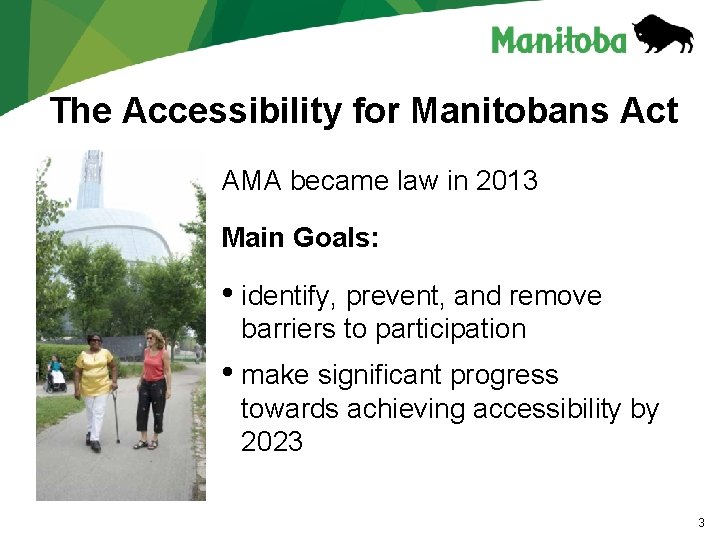 Manitoba

The Accessibility for Manitobans Act

AMA became law in 2013

Main Goals:

• identify, prevent, and remove barriers to participation

• make significant progress towards achieving accessibility by 2023

3